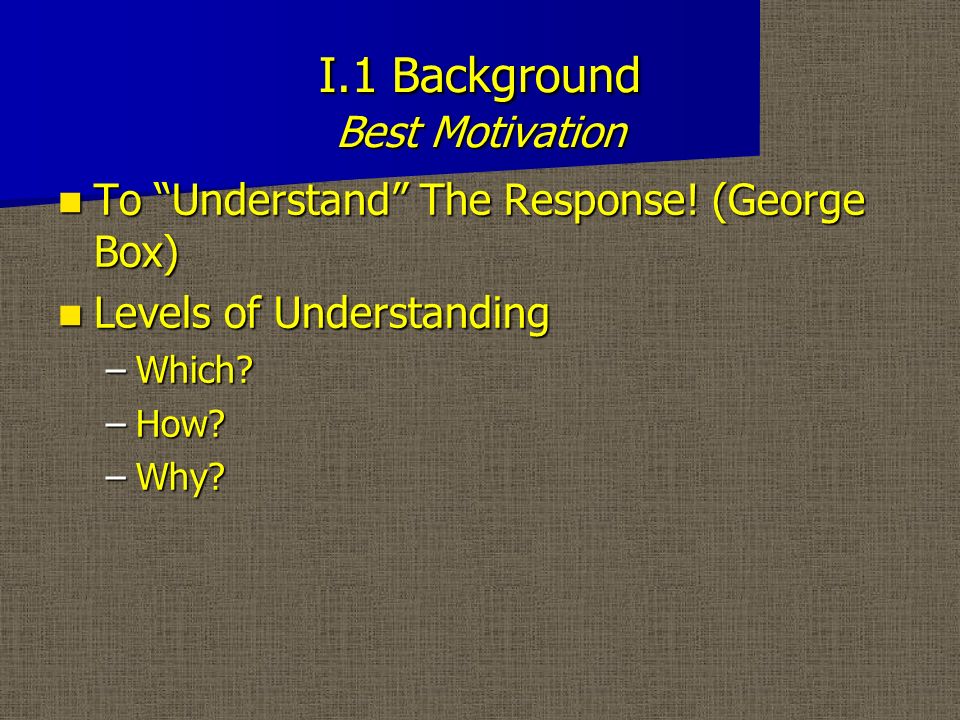 I.1 Background
Best Motivation

To “Understand” The Response! (George Box)

Levels of Understanding

– Which?
– How?
– Why?